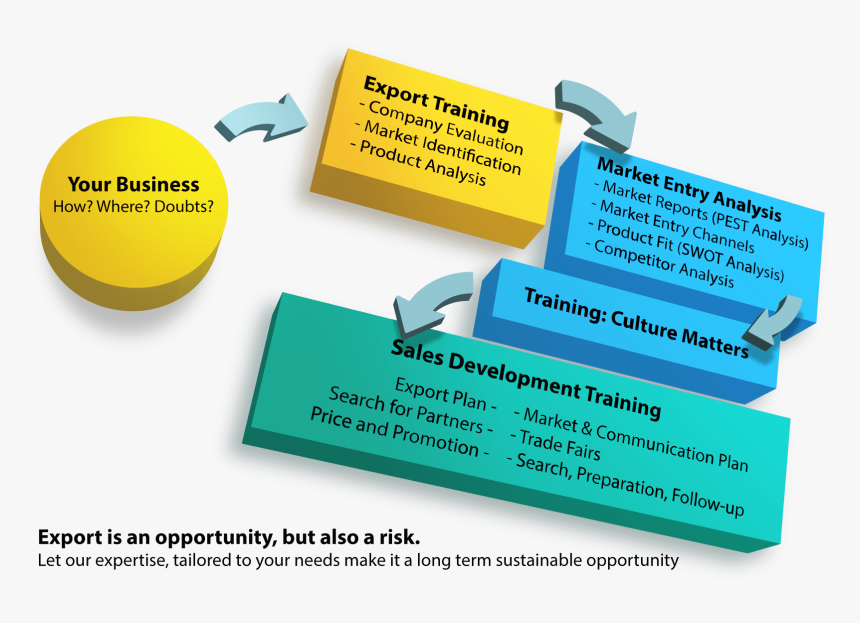 Your Business
How? Where? Doubts?

Export Training
- Company Evaluation
- Market Identification
- Product Analysis

Market Entry Analysis
- Market Reports (PEST Analysis)
- Market Entry Channels
- Product Fit (SWOT Analysis)
- Competitor Analysis

Training: Culture Matters

Sales Development Training
Export Plan -
Search for Partners -
Price and Promotion -
- Market & Communication Plan
- Trade Fairs
- Search, Preparation, Follow-up

Export is an opportunity, but also a risk.
Let our expertise, tailored to your needs make it a long term sustainable opportunity